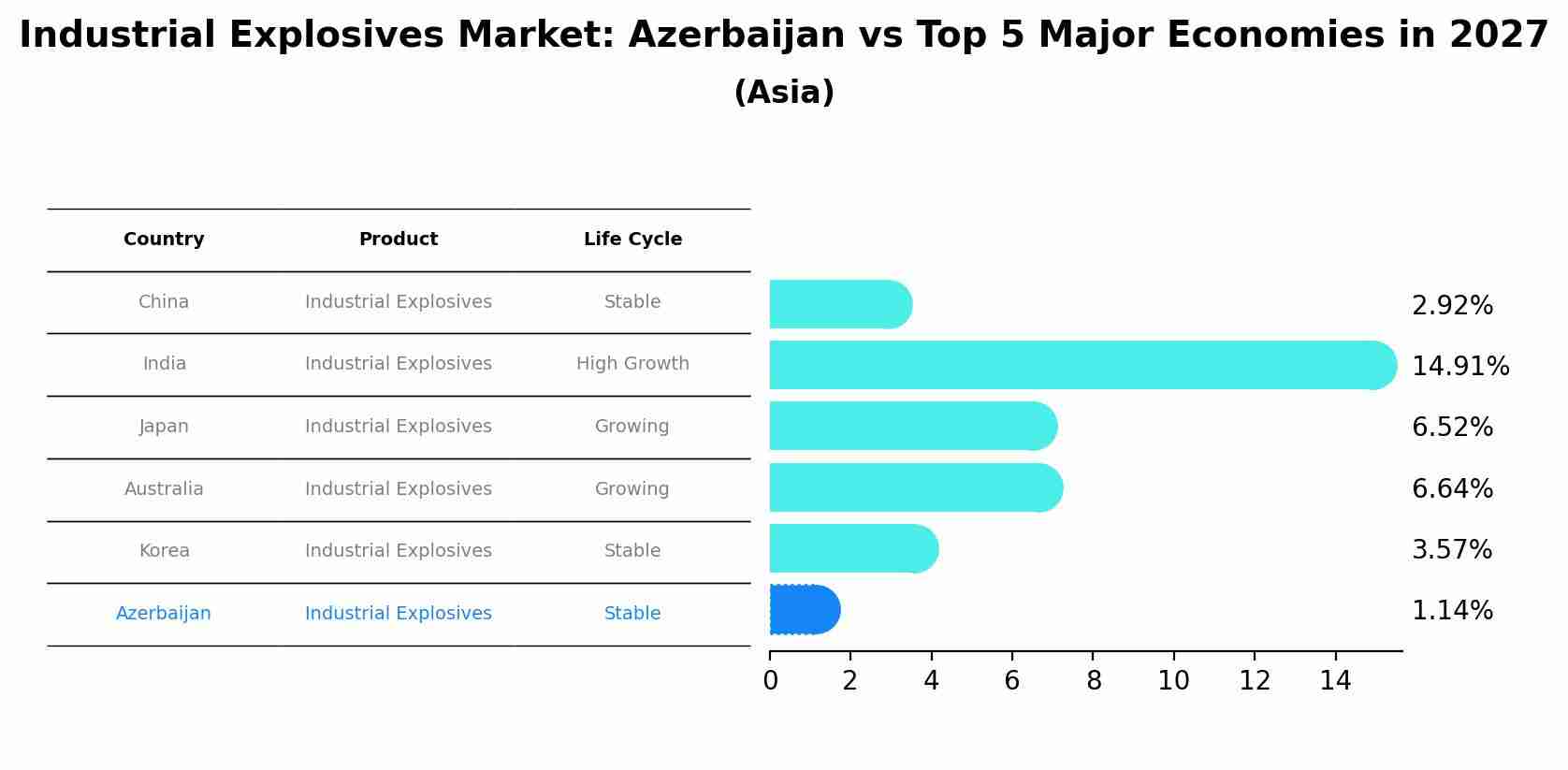 Industrial Explosives Market: Azerbaijan vs Top 5 Major Economies in 2027
(Asia)

| Country | Product | Life Cycle |
|---|---|---|
| China | Industrial Explosives | Stable |
| India | Industrial Explosives | High Growth |
| Japan | Industrial Explosives | Growing |
| Australia | Industrial Explosives | Growing |
| Korea | Industrial Explosives | Stable |
| Azerbaijan | Industrial Explosives | Stable |

2.92%
14.91%
6.52%
6.64%
3.57%
1.14%

0 2 4 6 8 10 12 14